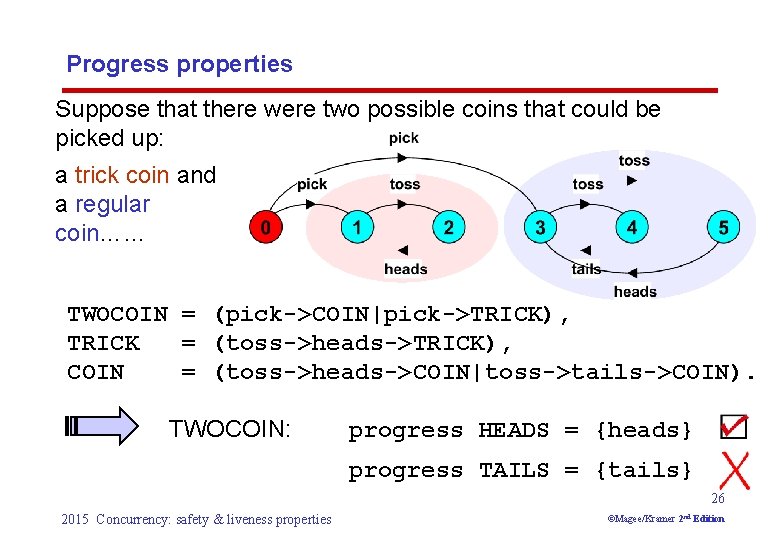 Progress properties

Suppose that there were two possible coins that could be picked up:

a trick coin and a regular coin……

pick
pick
toss
toss
toss
0
1
2
3
4
5
heads
tails
heads

TWOCOIN = (pick->COIN|pick->TRICK),
TRICK = (toss->heads->TRICK),
COIN = (toss->heads->COIN|toss->tails->COIN).

TWOCOIN: progress HEADS = {heads}

progress TAILS = {tails}

26

2015 Concurrency: safety & liveness properties

©Magee/Kramer 2nd Edition